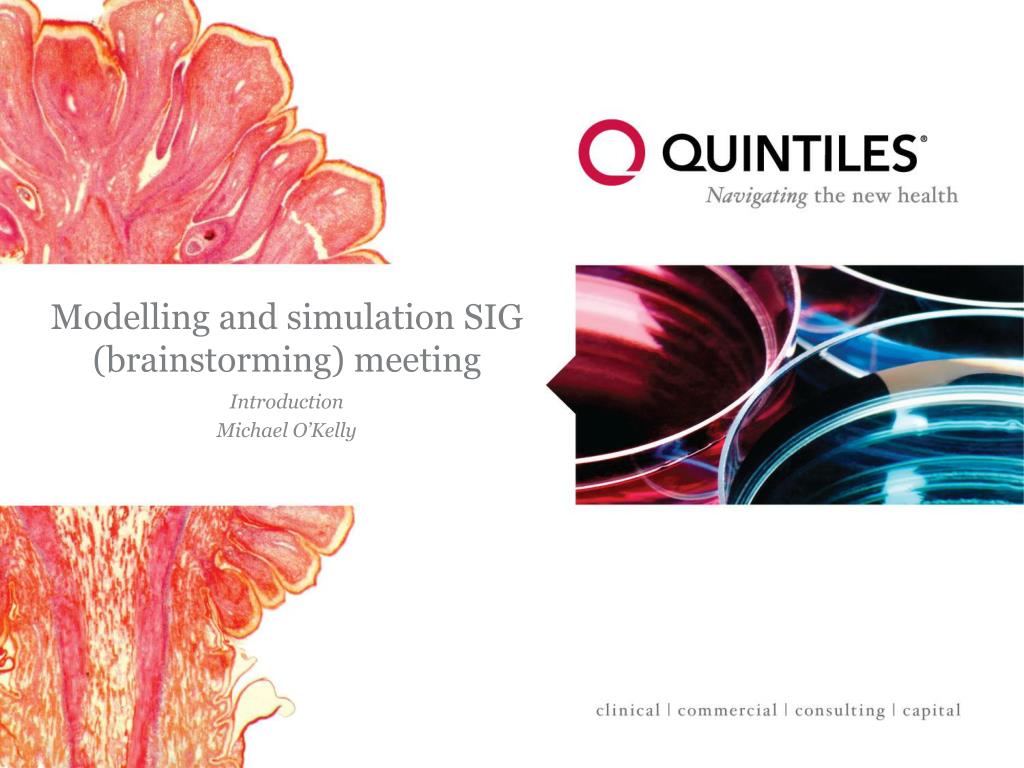 QUINTILES®
Navigating the new health

Modelling and simulation SIG (brainstorming) meeting

Introduction
Michael O'Kelly

clinical | commercial | consulting | capital